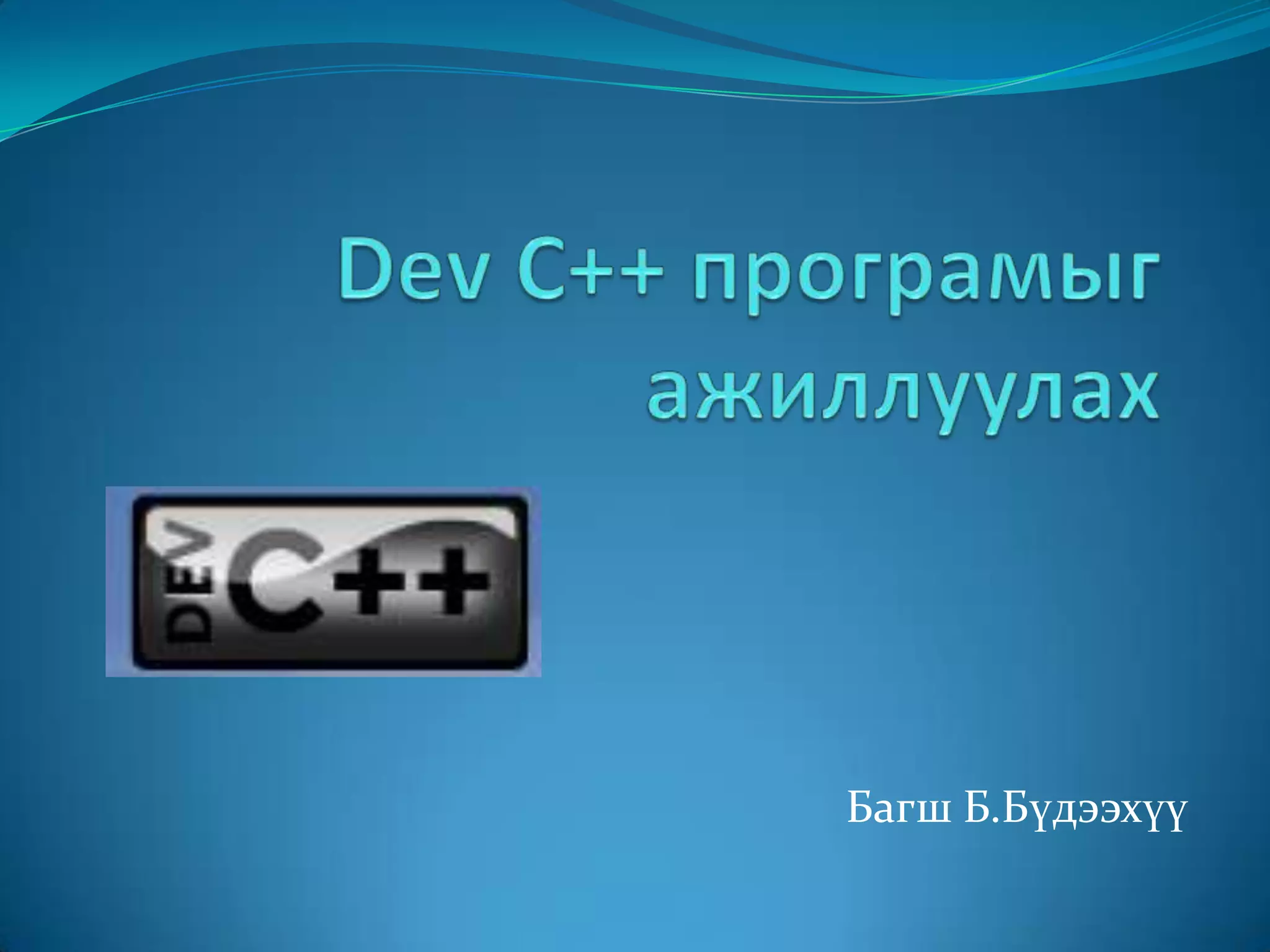 Dev C++ програмыг ажиллуулах

DEV C++

Багш Б.Бүдээхүү